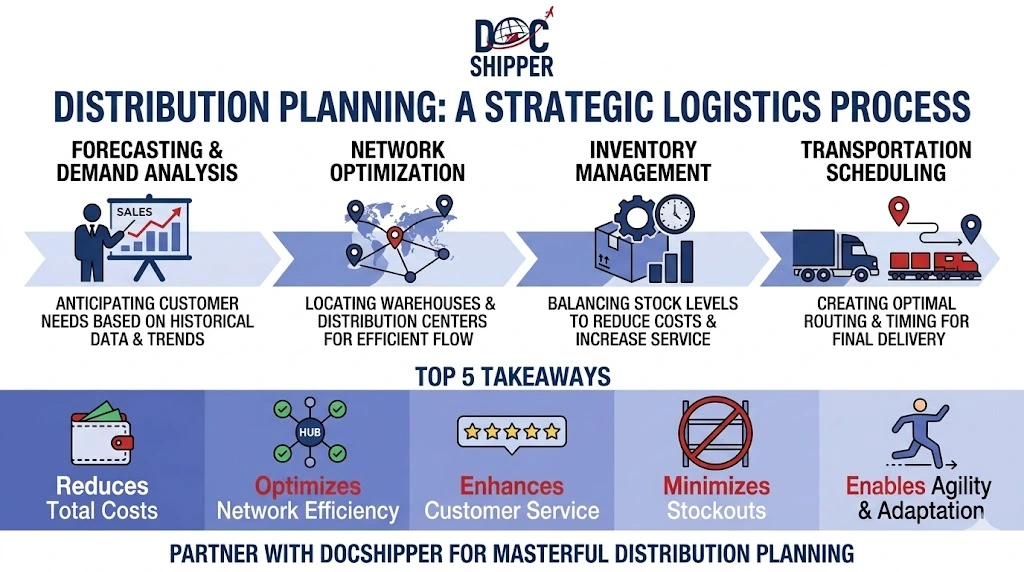 DOC SHIPPER

DISTRIBUTION PLANNING: A STRATEGIC LOGISTICS PROCESS

FORECASTING & DEMAND ANALYSIS

SALES

ANTICIPATING CUSTOMER NEEDS BASED ON HISTORICAL DATA & TRENDS

NETWORK OPTIMIZATION

LOCATING WAREHOUSES & DISTRIBUTION CENTERS FOR EFFICIENT FLOW

INVENTORY MANAGEMENT

BALANCING STOCK LEVELS TO REDUCE COSTS & INCREASE SERVICE

TRANSPORTATION SCHEDULING

CREATING OPTIMAL ROUTING & TIMING FOR FINAL DELIVERY

TOP 5 TAKEAWAYS

Reduces Total Costs

HUB

Optimizes Network Efficiency

Enhances Customer Service

Minimizes Stockouts

Enables Agility & Adaptation

PARTNER WITH DOCSHIPPER FOR MASTERFUL DISTRIBUTION PLANNING